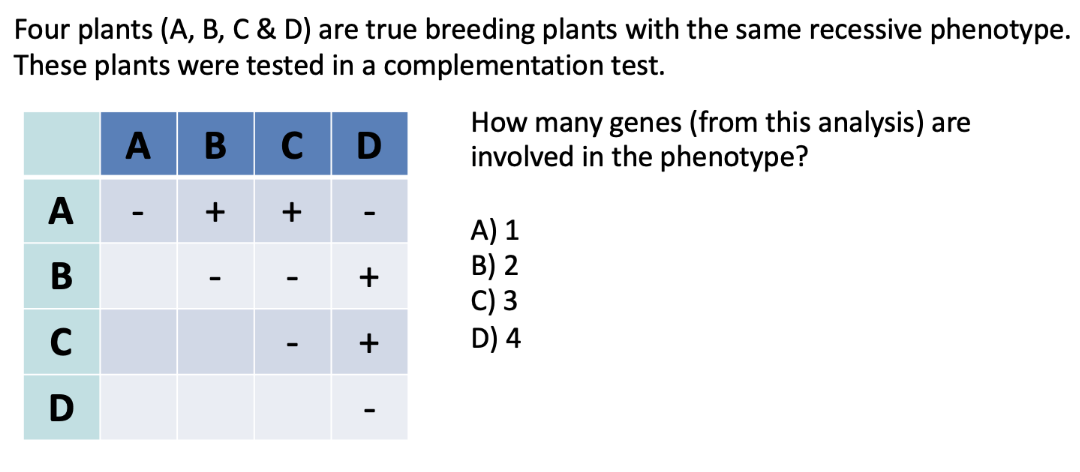 Four plants (A, B, C & D) are true breeding plants with the same recessive phenotype. These plants were tested in a complementation test.

| | A | B | C | D |
|---|---|---|---|---|
| A | - | + | + | - |
| B | | - | - | + |
| C | | | - | + |
| D | | | | - |

How many genes (from this analysis) are involved in the phenotype?

A) 1
B) 2
C) 3
D) 4